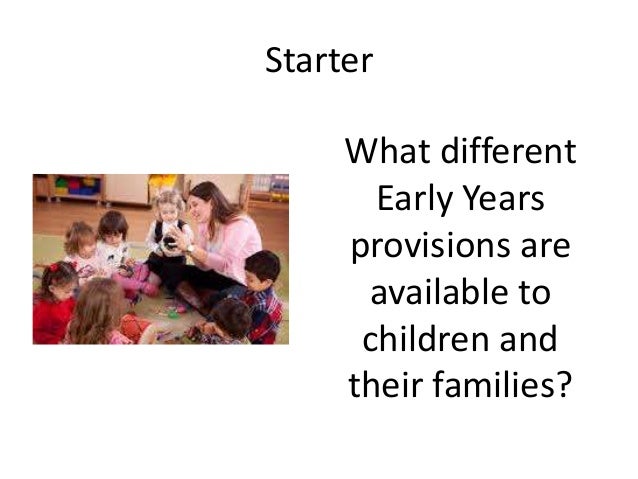 Starter

What different Early Years provisions are available to children and their families?